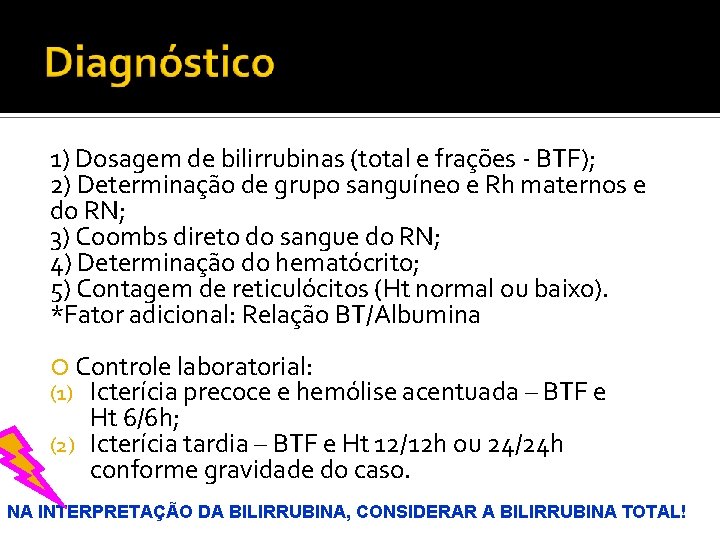 Diagnóstico

1) Dosagem de bilirrubinas (total e frações - BTF);
2) Determinação de grupo sanguíneo e Rh maternos e do RN;
3) Coombs direto do sangue do RN;
4) Determinação do hematócrito;
5) Contagem de reticulócitos (Ht normal ou baixo).
*Fator adicional: Relação BT/Albumina

Controle laboratorial:
(1) Icterícia precoce e hemólise acentuada – BTF e Ht 6/6h;
(2) Icterícia tardia – BTF e Ht 12/12h ou 24/24h conforme gravidade do caso.

NA INTERPRETAÇÃO DA BILIRRUBINA, CONSIDERAR A BILIRRUBINA TOTAL!